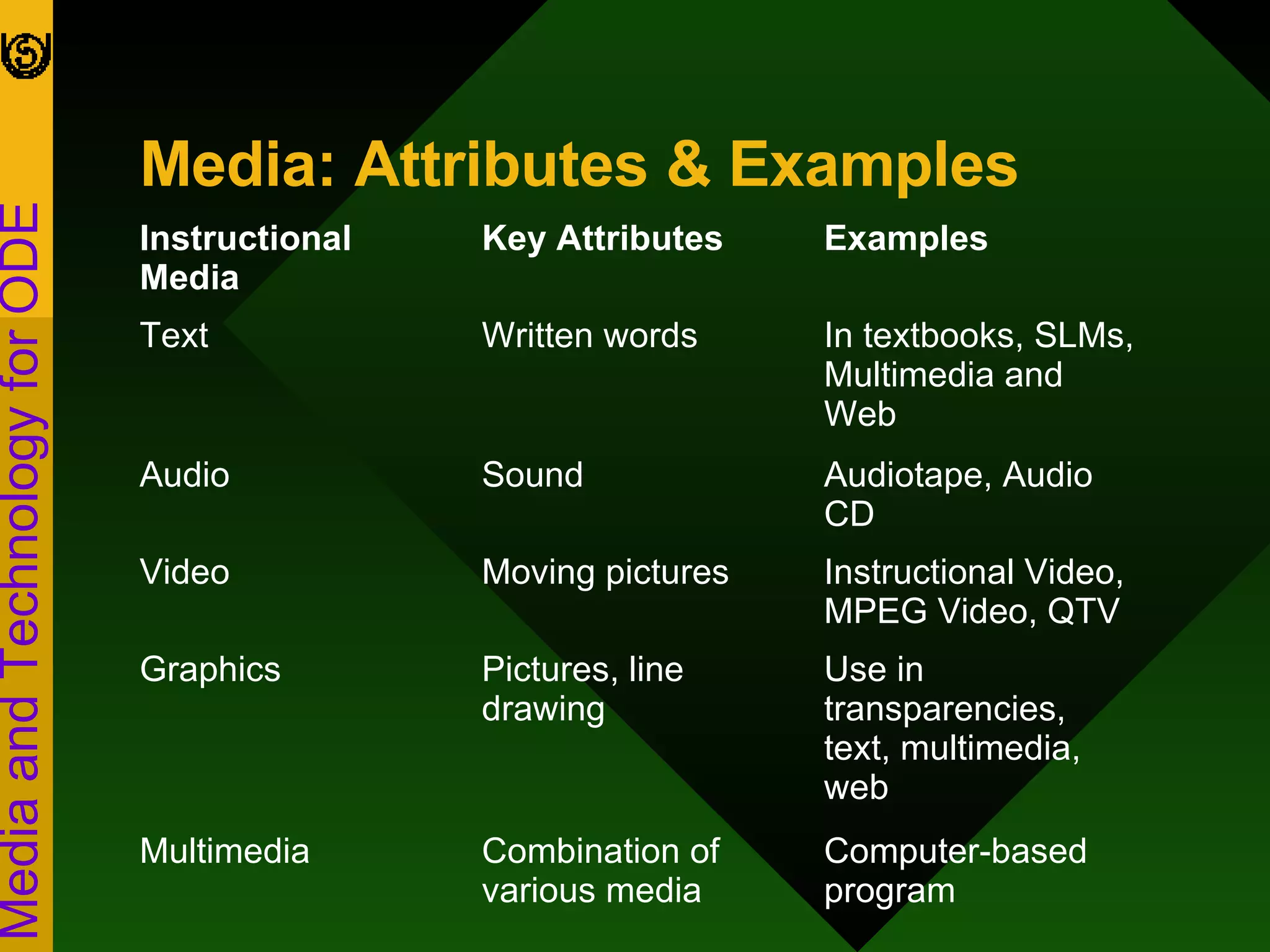 Media and Technology for ODE

Media: Attributes & Examples

| Instructional Media | Key Attributes | Examples |
|---|---|---|
| Text | Written words | In textbooks, SLMs, Multimedia and Web |
| Audio | Sound | Audiotape, Audio CD |
| Video | Moving pictures | Instructional Video, MPEG Video, QTV |
| Graphics | Pictures, line drawing | Use in transparencies, text, multimedia, web |
| Multimedia | Combination of various media | Computer-based program |